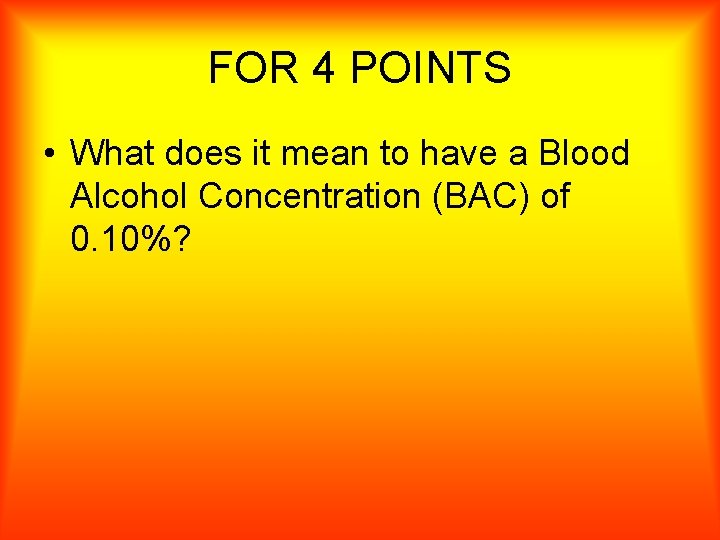 FOR 4 POINTS

• What does it mean to have a Blood Alcohol Concentration (BAC) of 0.10%?